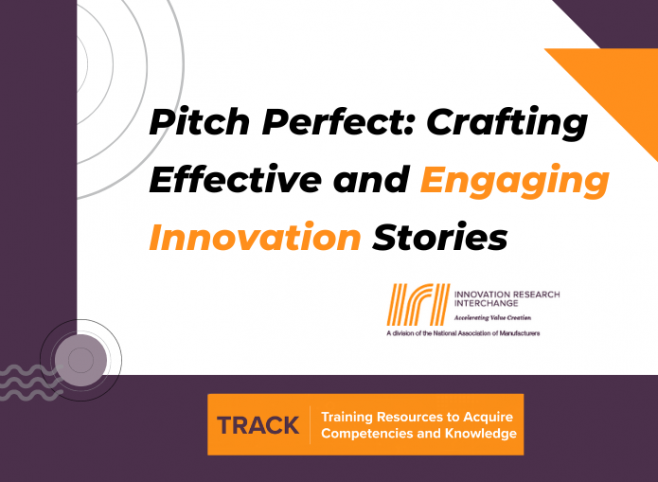 Pitch Perfect: Crafting Effective and Engaging Innovation Stories

IRI INNOVATION RESEARCH INTERCHANGE
Accelerating Value Creation
A division of the National Association of Manufacturers

TRACK
Training Resources to Acquire Competencies and Knowledge